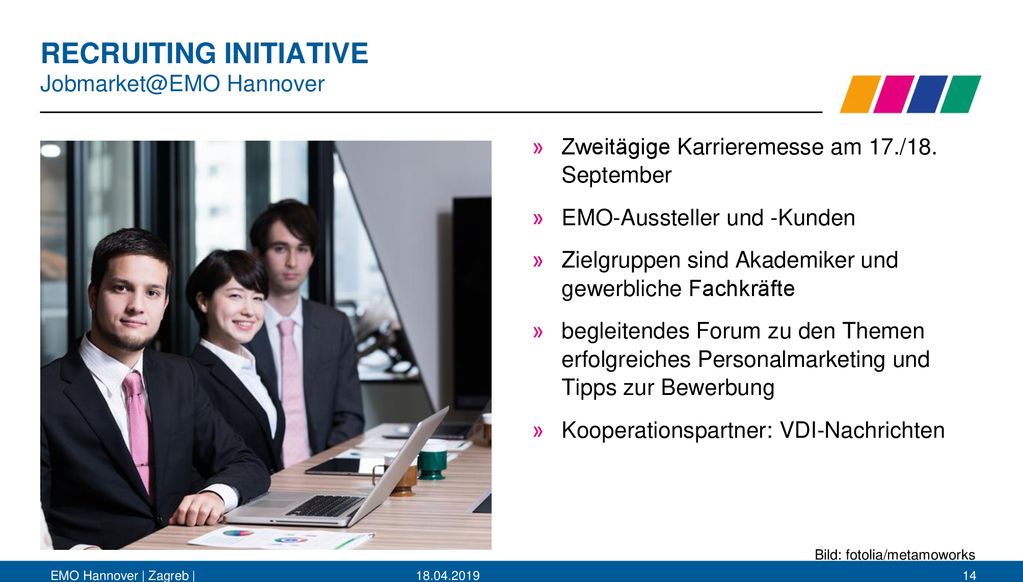 RECRUITING INITIATIVE
Jobmarket@EMO Hannover

» Zweitägige Karrieremesse am 17./18. September

» EMO-Aussteller und -Kunden

» Zielgruppen sind Akademiker und gewerbliche Fachkräfte

» begleitendes Forum zu den Themen erfolgreiches Personalmarketing und Tipps zur Bewerbung

» Kooperationspartner: VDI-Nachrichten

Bild: fotolia/metamoworks

EMO Hannover | Zagreb | 18.04.2019 14